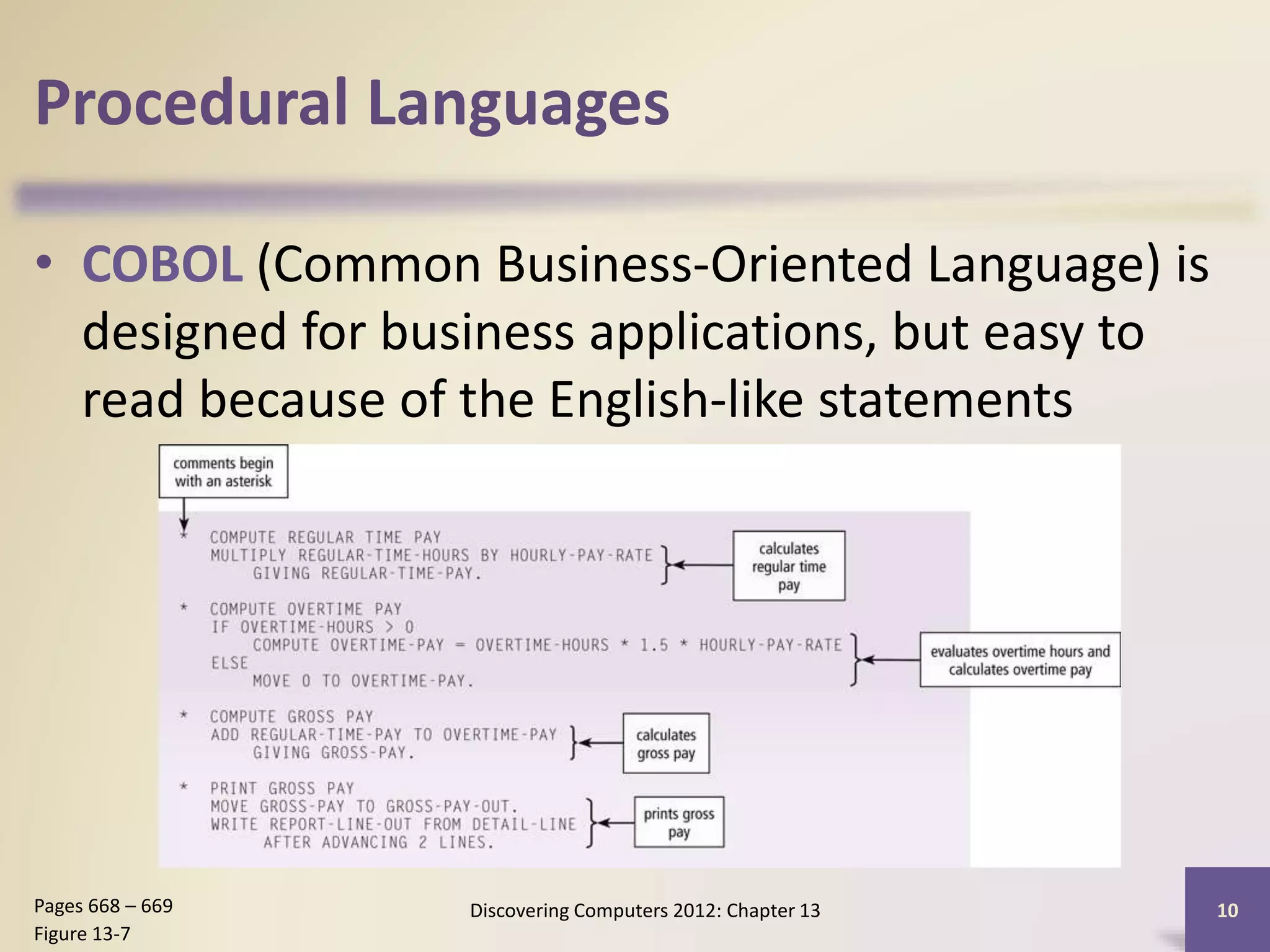 Procedural Languages

• COBOL (Common Business-Oriented Language) is designed for business applications, but easy to read because of the English-like statements

comments begin with an asterisk

\* COMPUTE REGULAR TIME PAY
MULTIPLY REGULAR-TIME-HOURS BY HOURLY-PAY-RATE
GIVING REGULAR-TIME-PAY.

calculates regular time pay

\* COMPUTE OVERTIME PAY
IF OVERTIME-HOURS > 0
COMPUTE OVERTIME-PAY = OVERTIME-HOURS * 1.5 * HOURLY-PAY-RATE
ELSE
MOVE 0 TO OVERTIME-PAY.

evaluates overtime hours and calculates overtime pay

\* COMPUTE GROSS PAY
ADD REGULAR-TIME-PAY TO OVERTIME-PAY
GIVING GROSS-PAY.

calculates gross pay

\* PRINT GROSS PAY
MOVE GROSS-PAY TO GROSS-PAY-OUT.
WRITE REPORT-LINE-OUT FROM DETAIL-LINE
AFTER ADVANCING 2 LINES.

prints gross pay

Pages 668 – 669
Figure 13-7

Discovering Computers 2012: Chapter 13

10